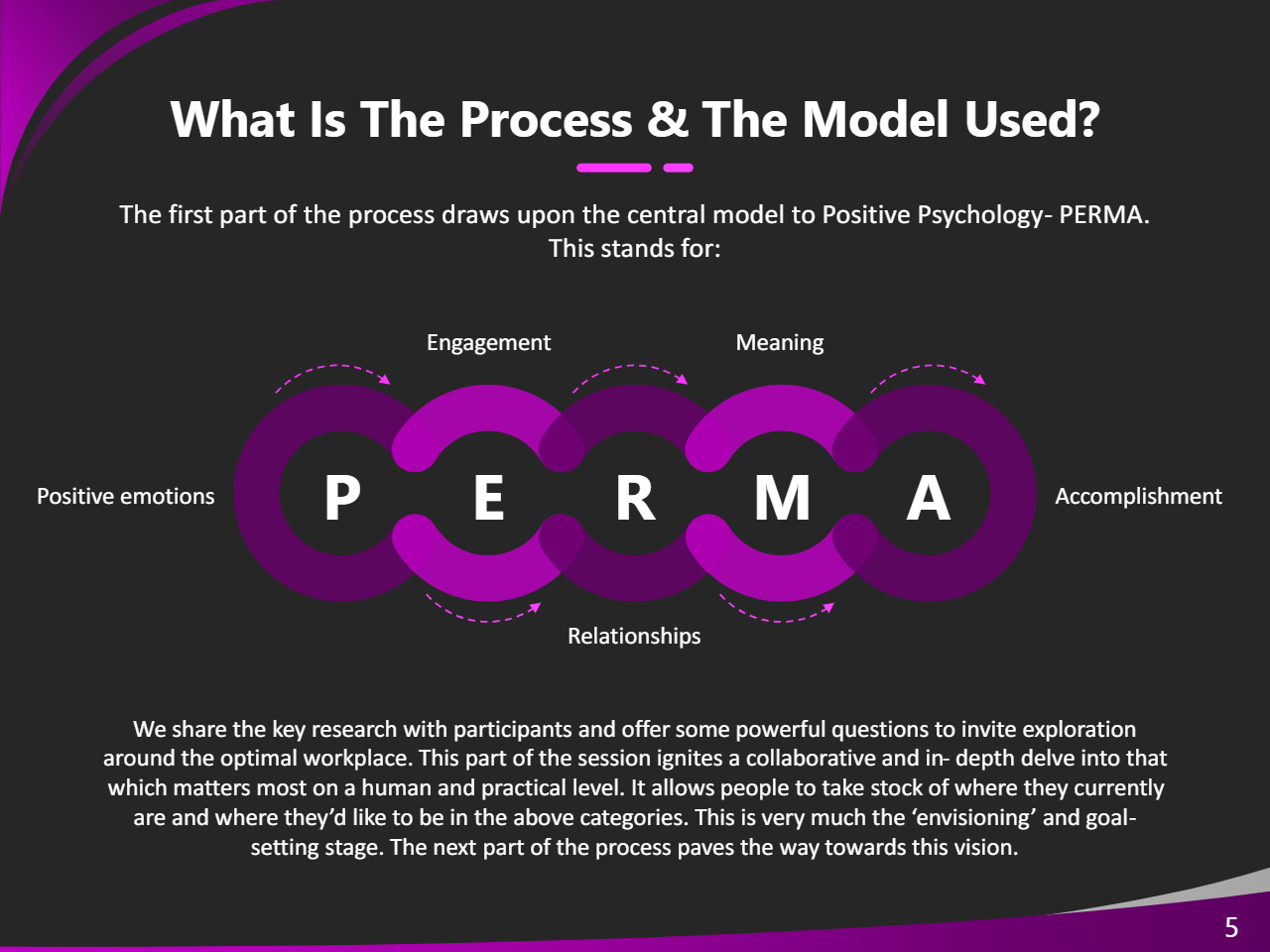 What Is The Process & The Model Used?

The first part of the process draws upon the central model to Positive Psychology- PERMA. This stands for:

Engagement

Meaning

Positive emotions

P E R M A

Accomplishment

Relationships

We share the key research with participants and offer some powerful questions to invite exploration around the optimal workplace. This part of the session ignites a collaborative and in- depth delve into that which matters most on a human and practical level. It allows people to take stock of where they currently are and where they'd like to be in the above categories. This is very much the 'envisioning' and goal-setting stage. The next part of the process paves the way towards this vision.

5